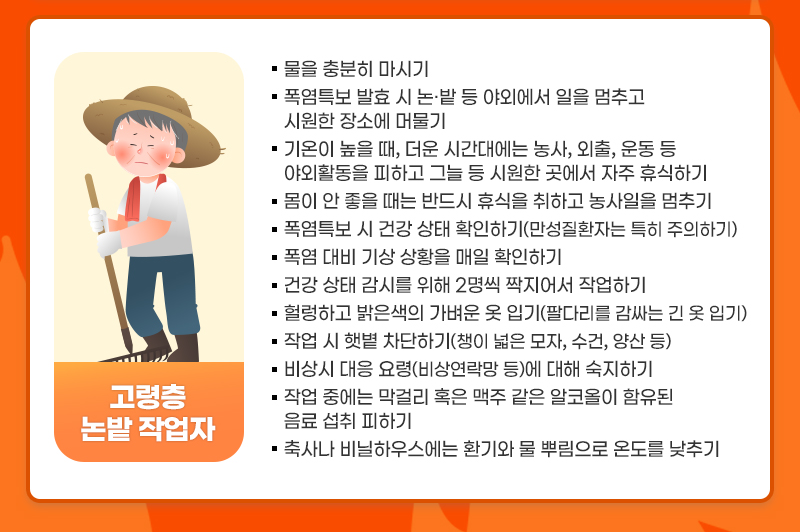 고령층
논밭 작업자

▪ 물을 충분히 마시기
▪ 폭염특보 발효 시 논·밭 등 야외에서 일을 멈추고 시원한 장소에 머물기
▪ 기온이 높을 때, 더운 시간대에는 농사, 외출, 운동 등 야외활동을 피하고 그늘 등 시원한 곳에서 자주 휴식하기
▪ 몸이 안 좋을 때는 반드시 휴식을 취하고 농사일을 멈추기
▪ 폭염특보 시 건강 상태 확인하기(만성질환자는 특히 주의하기)
▪ 폭염 대비 기상 상황을 매일 확인하기
▪ 건강 상태 감시를 위해 2명씩 짝지어서 작업하기
▪ 헐렁하고 밝은색의 가벼운 옷 입기(팔다리를 감싸는 긴 옷 입기)
▪ 작업 시 햇볕 차단하기(챙이 넓은 모자, 수건, 양산 등)
▪ 비상시 대응 요령(비상연락망 등)에 대해 숙지하기
▪ 작업 중에는 막걸리 혹은 맥주 같은 알코올이 함유된 음료 섭취 피하기
▪ 축사나 비닐하우스에는 환기와 물 뿌림으로 온도를 낮추기